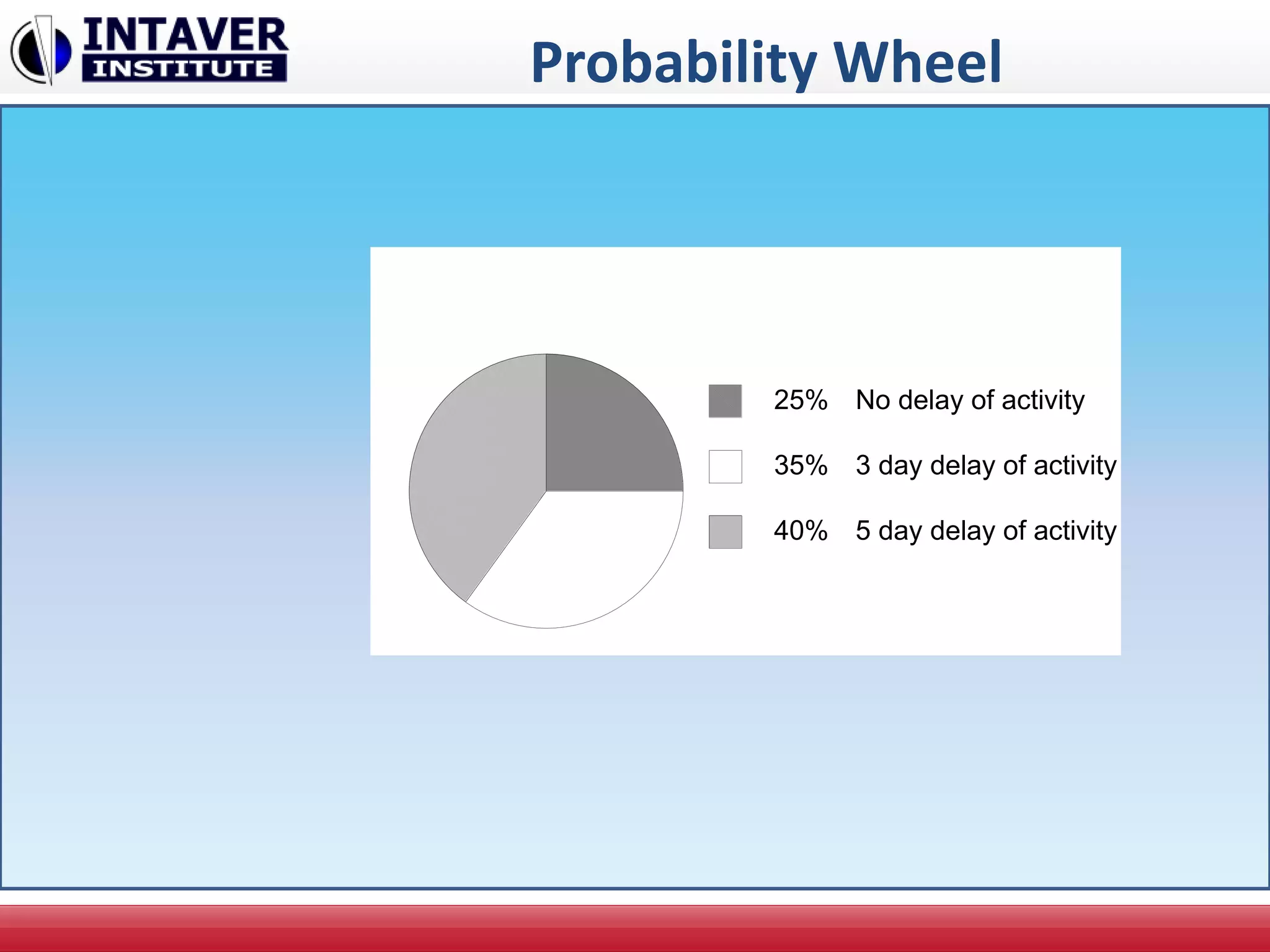 INTAVER INSTITUTE

Probability Wheel

25% No delay of activity

35% 3 day delay of activity

40% 5 day delay of activity